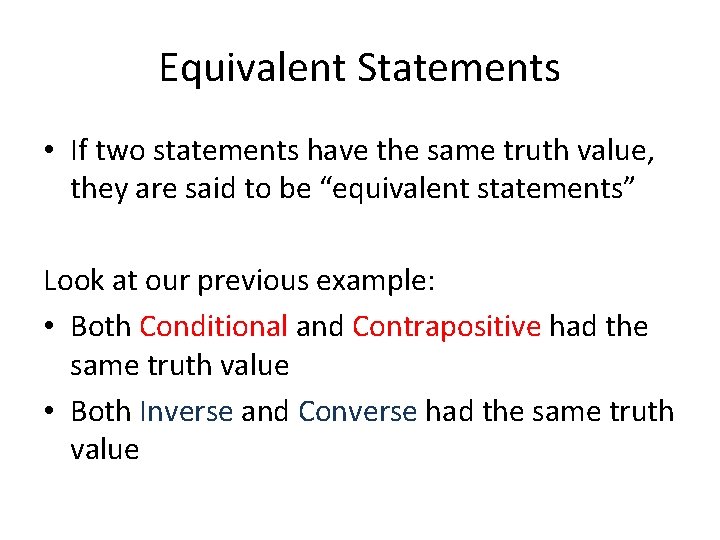 Equivalent Statements

• If two statements have the same truth value, they are said to be “equivalent statements”

Look at our previous example:

• Both Conditional and Contrapositive had the same truth value
• Both Inverse and Converse had the same truth value